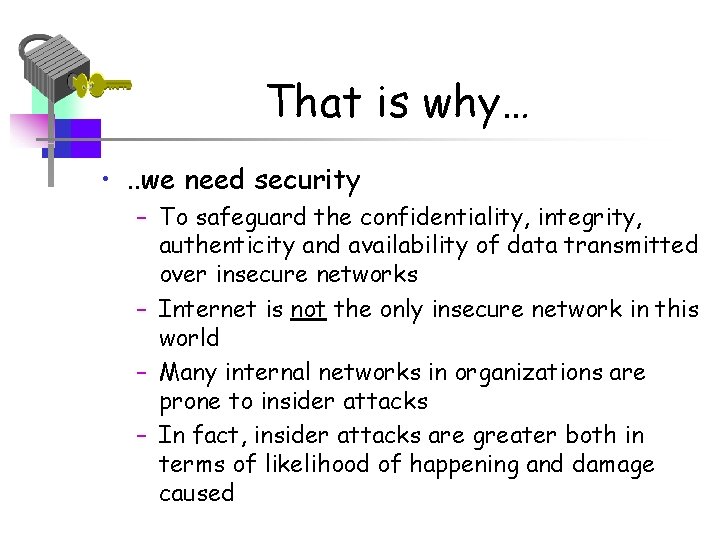 That is why…

• ..we need security
– To safeguard the confidentiality, integrity, authenticity and availability of data transmitted over insecure networks
– Internet is not the only insecure network in this world
– Many internal networks in organizations are prone to insider attacks
– In fact, insider attacks are greater both in terms of likelihood of happening and damage caused